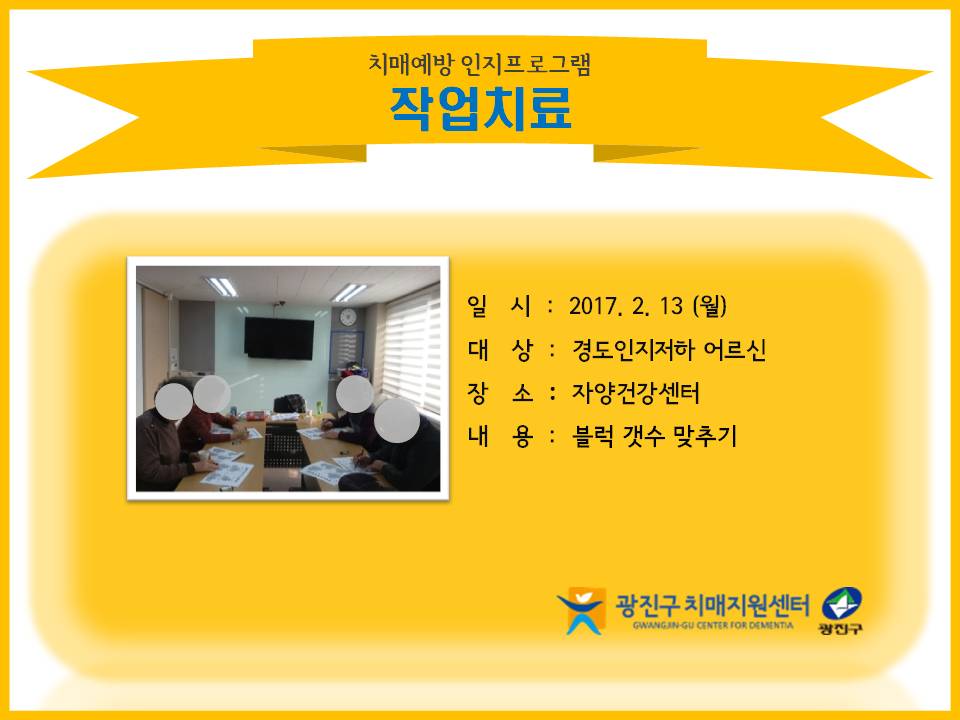 치매예방 인지프로그램
작업치료

일 시 : 2017. 2. 13 (월)
대 상 : 경도인지저하 어르신
장 소 : 자양건강센터
내 용 : 블럭 갯수 맞추기

광진구 치매지원센터
GWANGJIN-GU CENTER FOR DEMENTIA
광진구